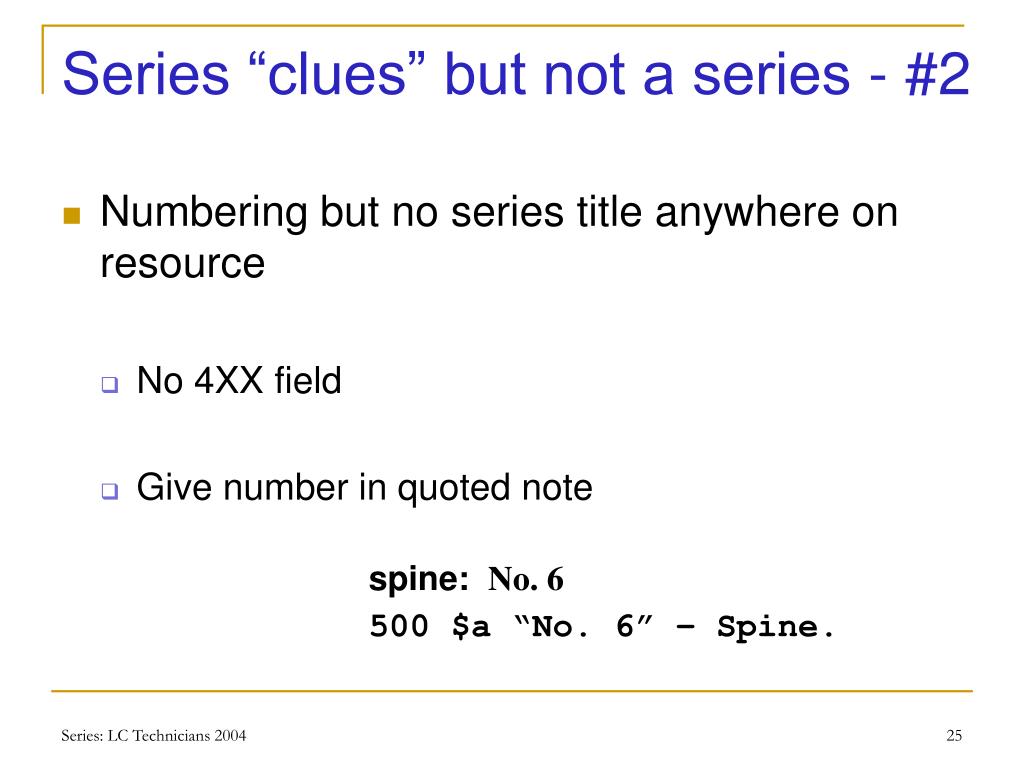 Series “clues” but not a series - #2

Numbering but no series title anywhere on resource

No 4XX field

Give number in quoted note

spine: No. 6
500 $a “No. 6” – Spine.

Series: LC Technicians 2004

25